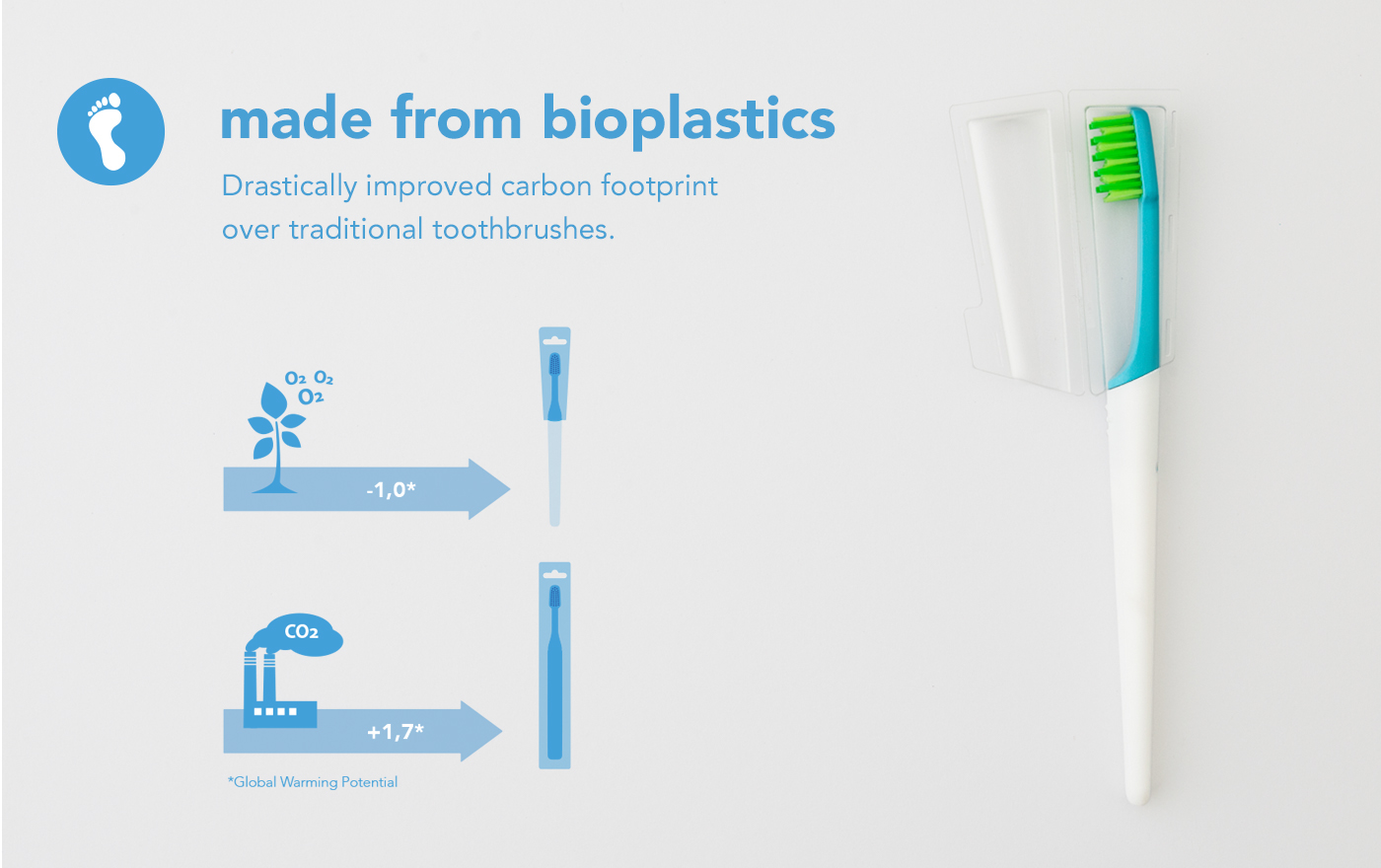 made from bioplastics

Drastically improved carbon footprint over traditional toothbrushes.

$O_2$ $O_2$ $O_2$

-1,0*

$CO_2$

+1,7*

*Global Warming Potential